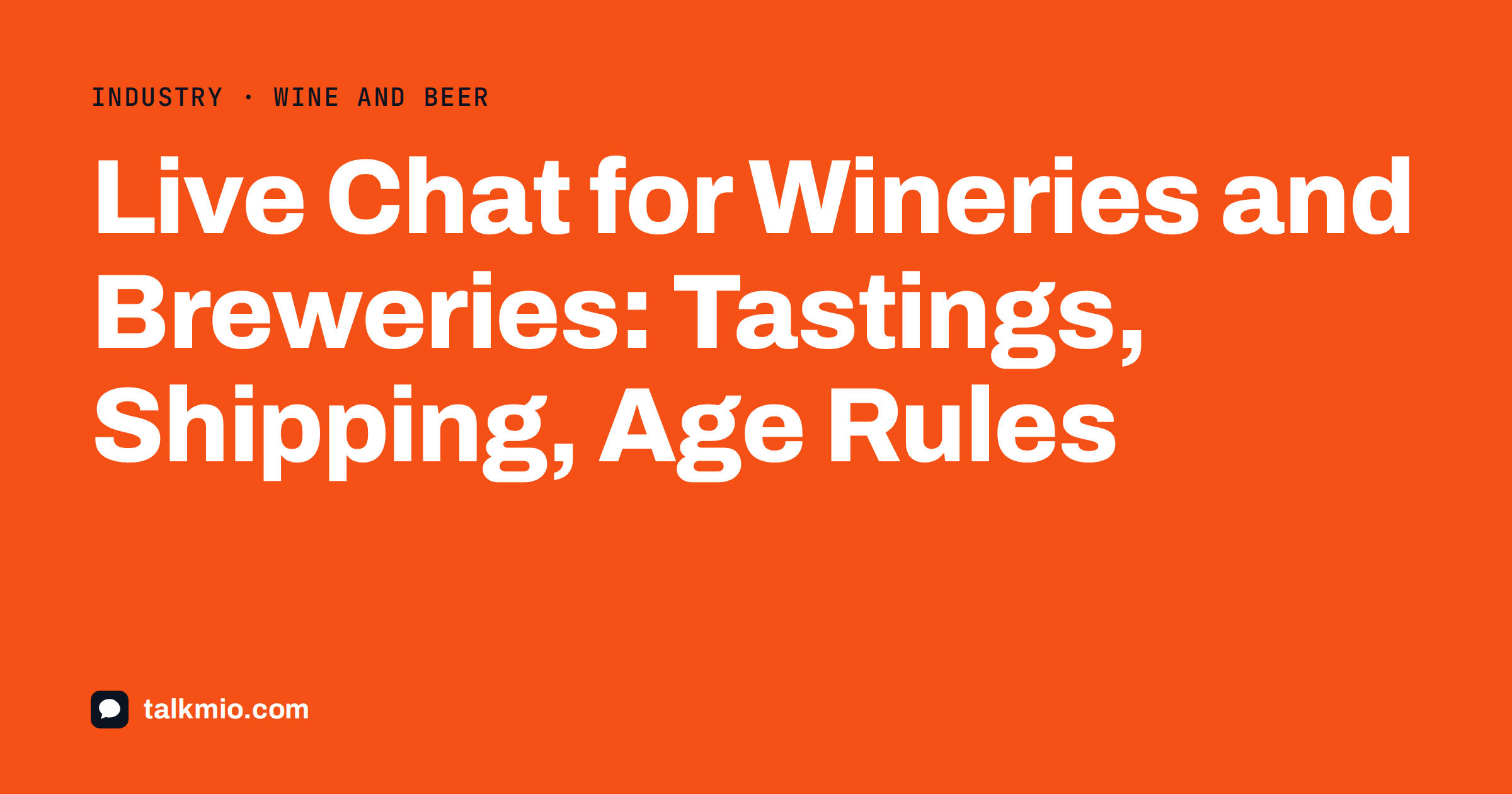 INDUSTRY · WINE AND BEER

Live Chat for Wineries and Breweries: Tastings, Shipping, Age Rules

talkmio.com